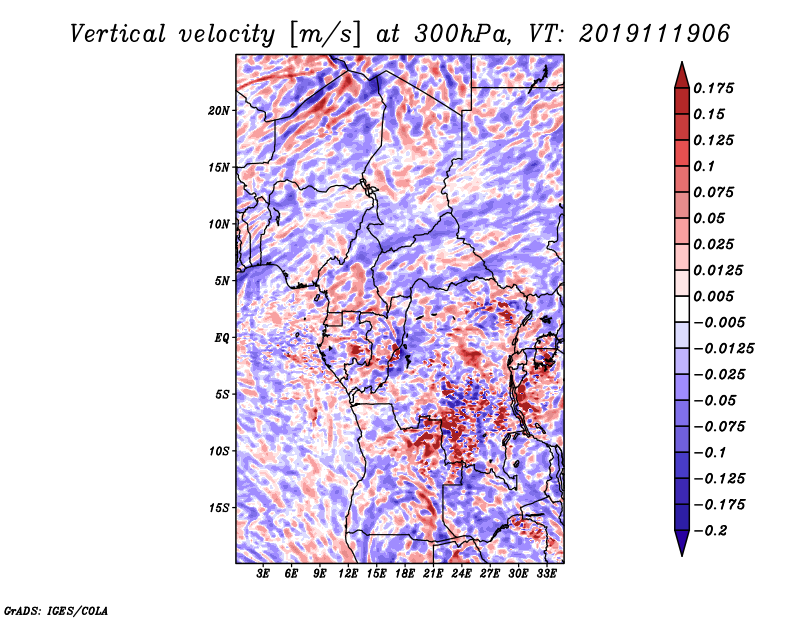 Vertical velocity [m/s] at 300hPa, VT: 2019111906

20N
15N
10N
5N
EQ
5S
10S
15S

3E 6E 9E 12E 15E 18E 21E 24E 27E 30E 33E

0.175
0.15
0.125
0.1
0.075
0.05
0.025
0.0125
0.005
−0.005
−0.0125
−0.025
−0.05
−0.075
−0.1
−0.125
−0.175
−0.2

GrADS: IGES/COLA